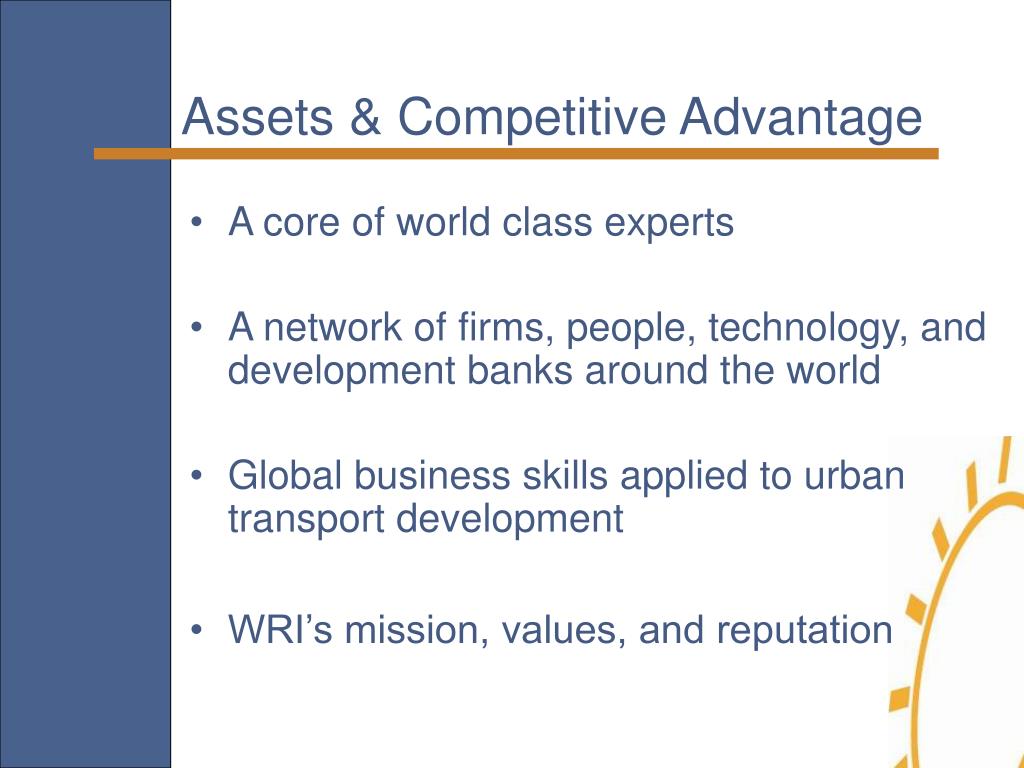 Assets & Competitive Advantage

• A core of world class experts

• A network of firms, people, technology, and development banks around the world

• Global business skills applied to urban transport development

• WRI’s mission, values, and reputation